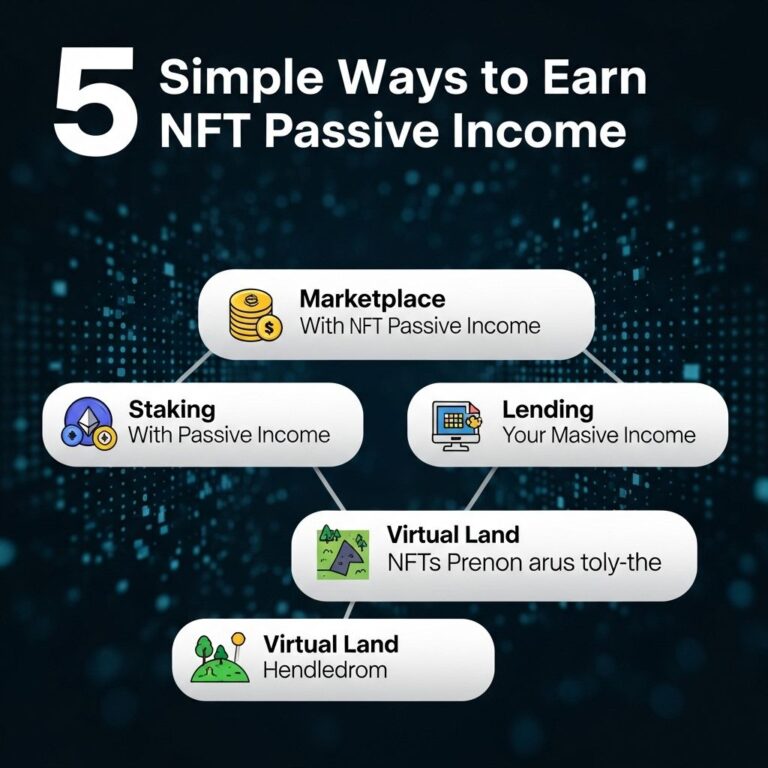 5 Simple Ways to Earn NFT Passive Income

Marketplace
With NFT Passive Income

Staking
With Passive Income

Lending
Your Masive Income

Virtual Land
NFTs Prenon arus toly-the

Virtual Land
Hendledrom